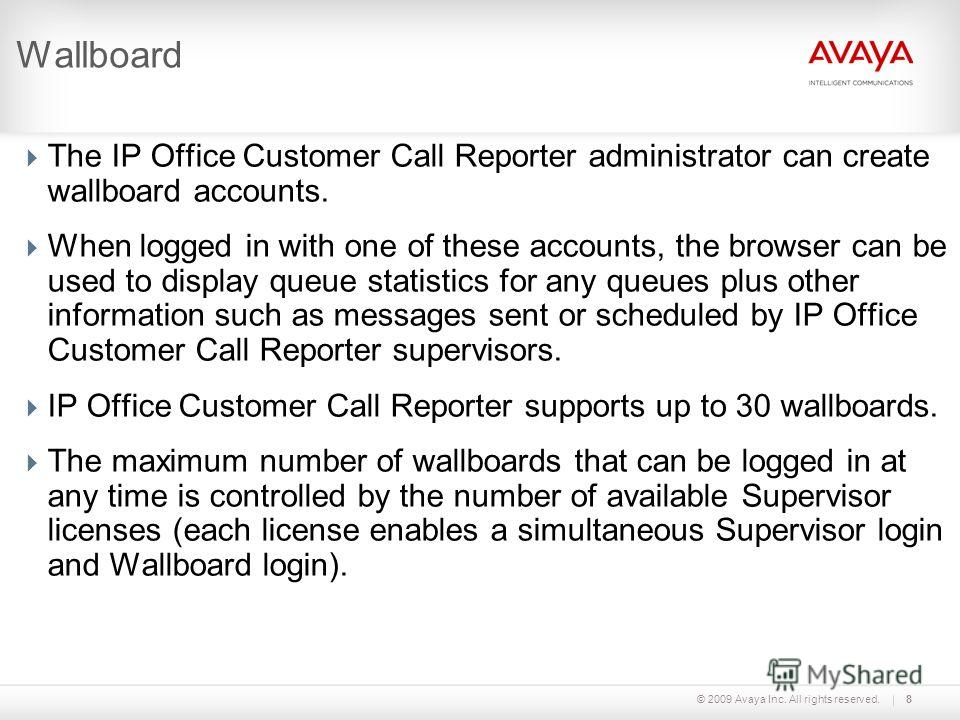 Wallboard

AVAYA
INTELLIGENT COMMUNICATIONS

The IP Office Customer Call Reporter administrator can create wallboard accounts.

When logged in with one of these accounts, the browser can be used to display queue statistics for any queues plus other information such as messages sent or scheduled by IP Office Customer Call Reporter supervisors.

IP Office Customer Call Reporter supports up to 30 wallboards.

The maximum number of wallboards that can be logged in at any time is controlled by the number of available Supervisor licenses (each license enables a simultaneous Supervisor login and Wallboard login).

MyShared

© 2009 Avaya Inc. All rights reserved. | 8